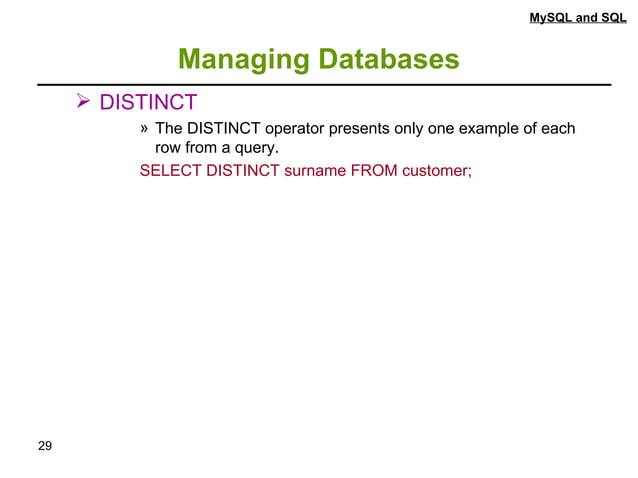 MySQL and SQL

Managing Databases

➢ DISTINCT

» The DISTINCT operator presents only one example of each row from a query.

SELECT DISTINCT surname FROM customer;

29